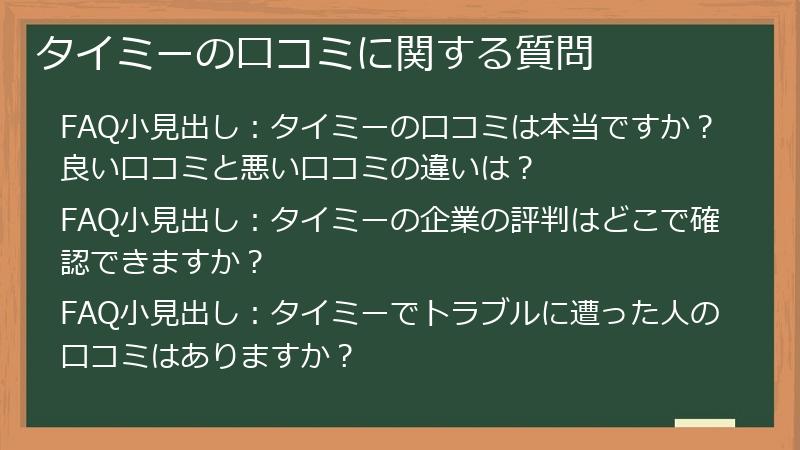 タイミーの口コミに関する質問

FAQ小見出し：タイミーの口コミは本当ですか？良い口コミと悪い口コミの違いは？

FAQ小見出し：タイミーの企業の評判はどこで確認できますか？

FAQ小見出し：タイミーでトラブルに遭った人の口コミはありますか？